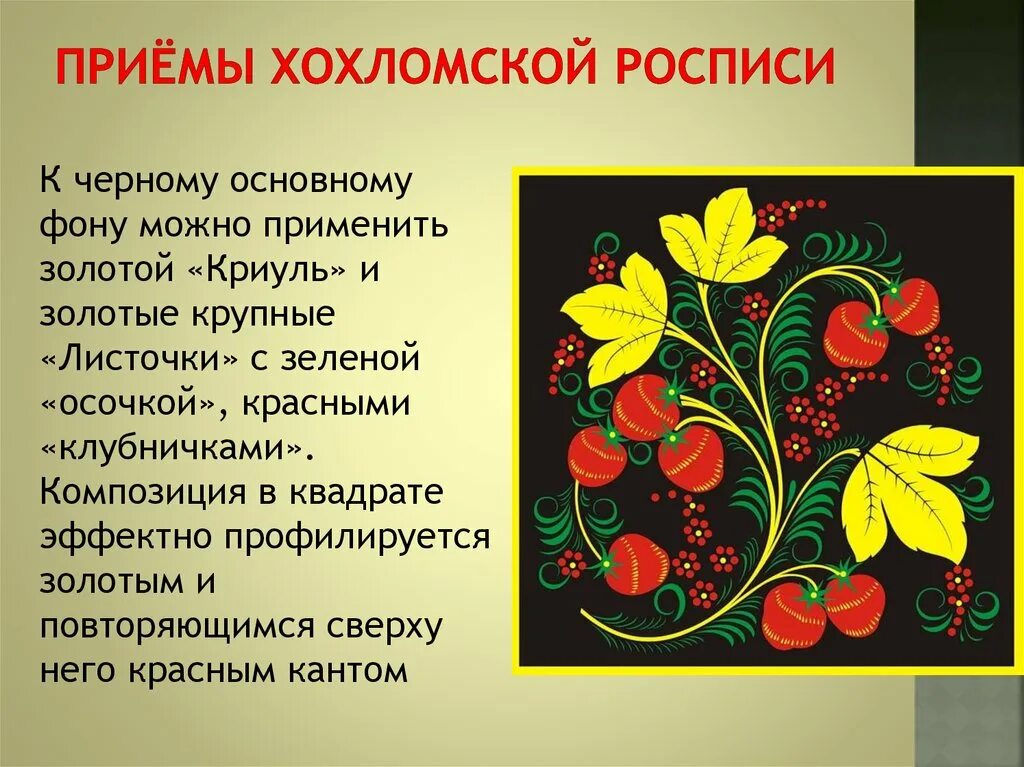 ПРИЁМЫ ХОХЛОМСКОЙ РОСПИСИ

К черному основному фону можно применить золотой «Криуль» и золотые крупные «Листочки» с зеленой «осочкой», красными «клубничками». Композиция в квадрате эффектно профилируется золотым и повторяющимся сверху него красным кантом